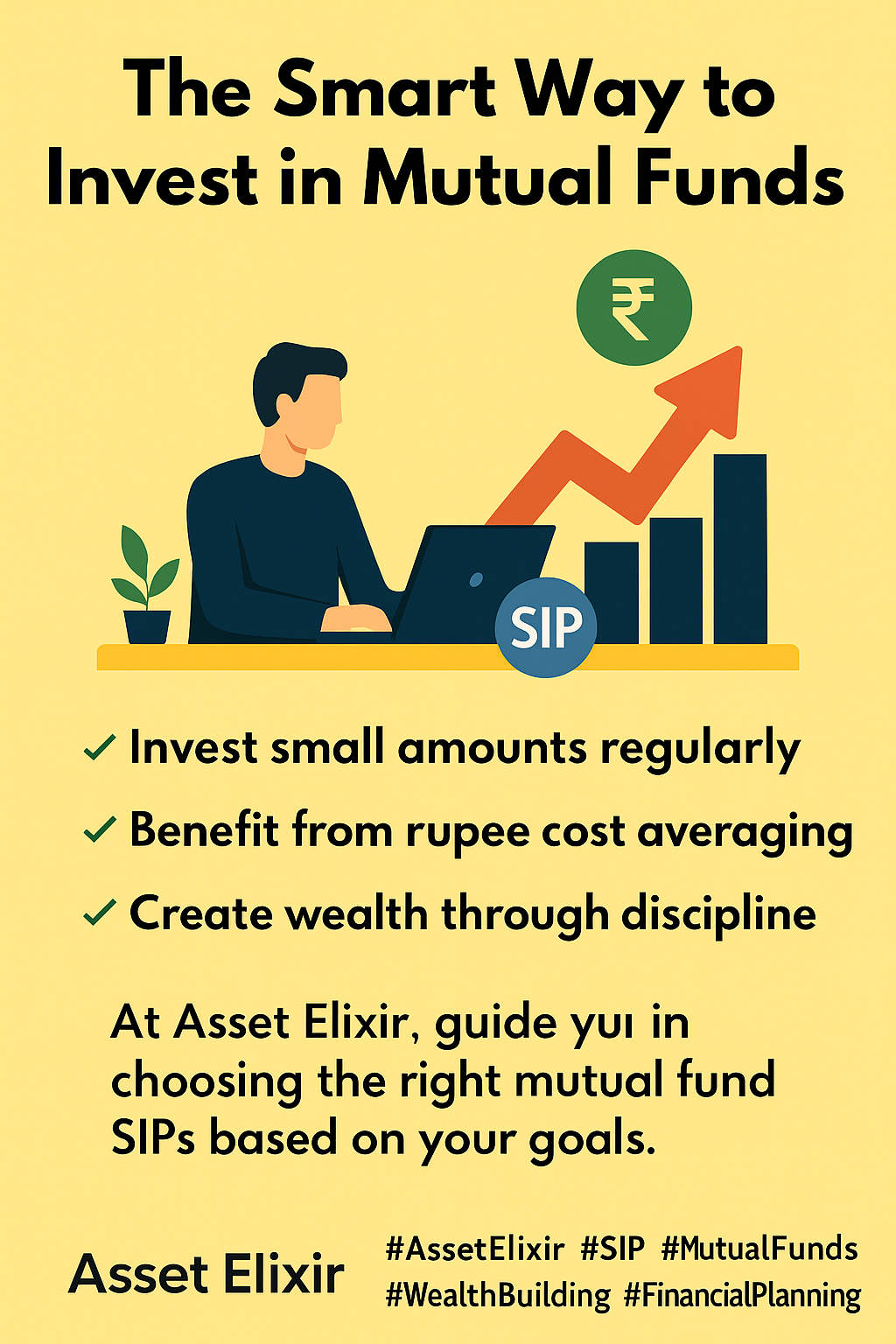 The Smart Way to Invest in Mutual Funds

₹

SIP

✓ Invest small amounts regularly

✓ Benefit from rupee cost averaging

✓ Create wealth through discipline

At Asset Elixir, guide yuı in choosing the right mutual fund SIPs based on your goals.

Asset Elixir

#AssetElixir #SIP #MutualFunds #WealthBuilding #FinancialPlanning